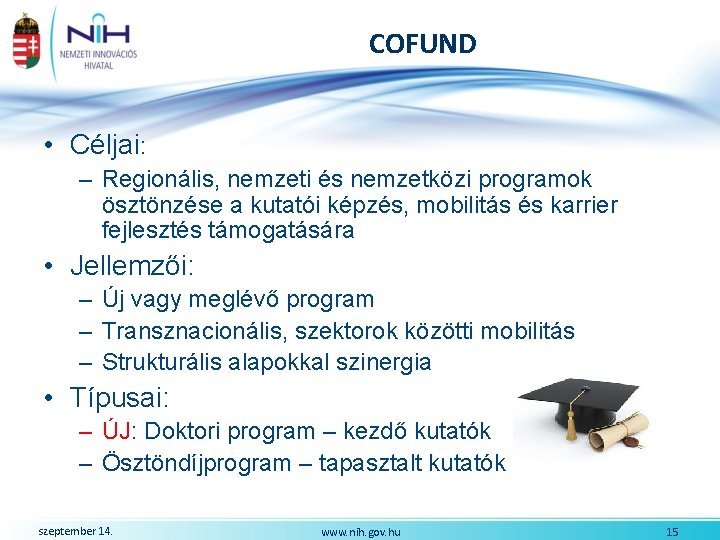 NIH
NEMZETI INNOVÁCIÓS HIVATAL

COFUND

• Céljai:
– Regionális, nemzeti és nemzetközi programok ösztönzése a kutatói képzés, mobilitás és karrier fejlesztés támogatására
• Jellemzői:
– Új vagy meglévő program
– Transznacionális, szektorok közötti mobilitás
– Strukturális alapokkal szinergia
• Típusai:
– ÚJ: Doktori program – kezdő kutatók
– Ösztöndíjprogram – tapasztalt kutatók

szeptember 14.
www.nih.gov.hu
15